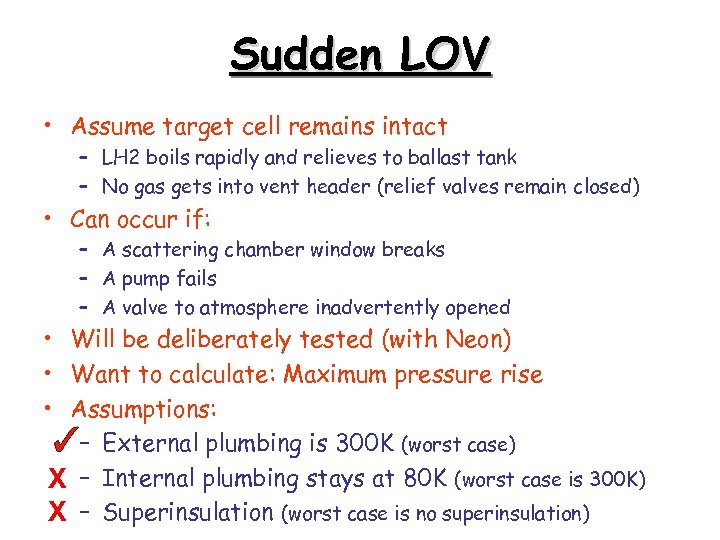 Sudden LOV

• Assume target cell remains intact
  – LH2 boils rapidly and relieves to ballast tank
  – No gas gets into vent header (relief valves remain closed)
• Can occur if:
  – A scattering chamber window breaks
  – A pump fails
  – A valve to atmosphere inadvertently opened
• Will be deliberately tested (with Neon)
• Want to calculate: Maximum pressure rise
• Assumptions:
✓ – External plumbing is 300K (worst case)
X – Internal plumbing stays at 80K (worst case is 300K)
X – Superinsulation (worst case is no superinsulation)